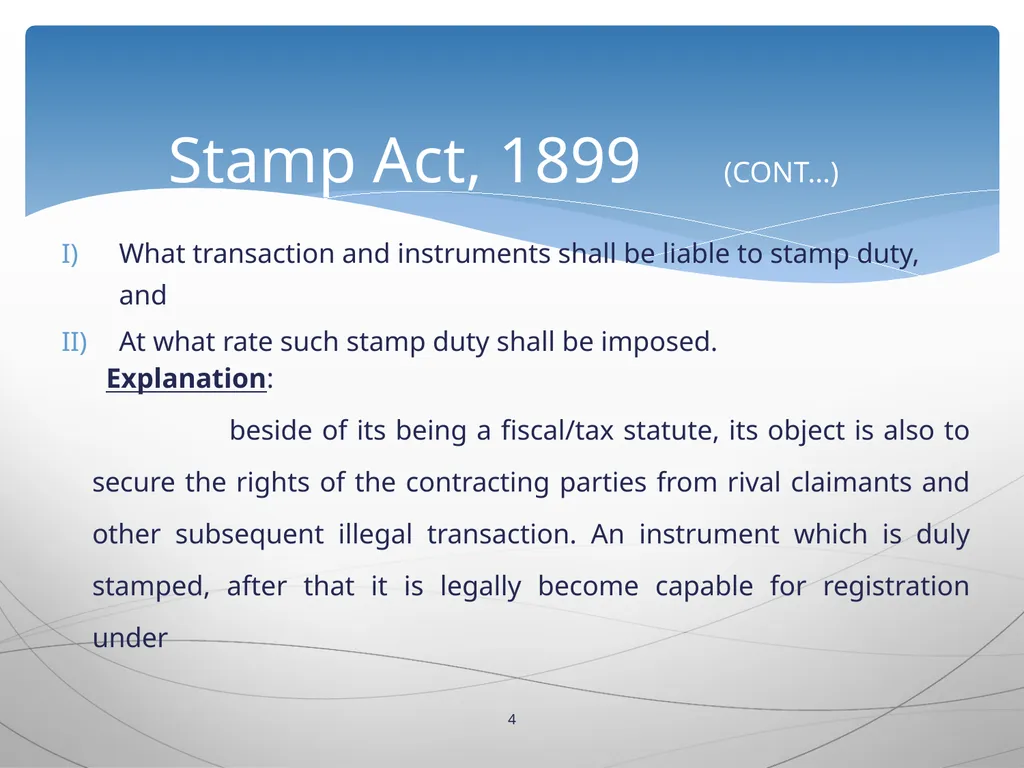 Stamp Act, 1899 (CONT…)

I) What transaction and instruments shall be liable to stamp duty, and

II) At what rate such stamp duty shall be imposed.

Explanation:

beside of its being a fiscal/tax statute, its object is also to secure the rights of the contracting parties from rival claimants and other subsequent illegal transaction. An instrument which is duly stamped, after that it is legally become capable for registration under

4